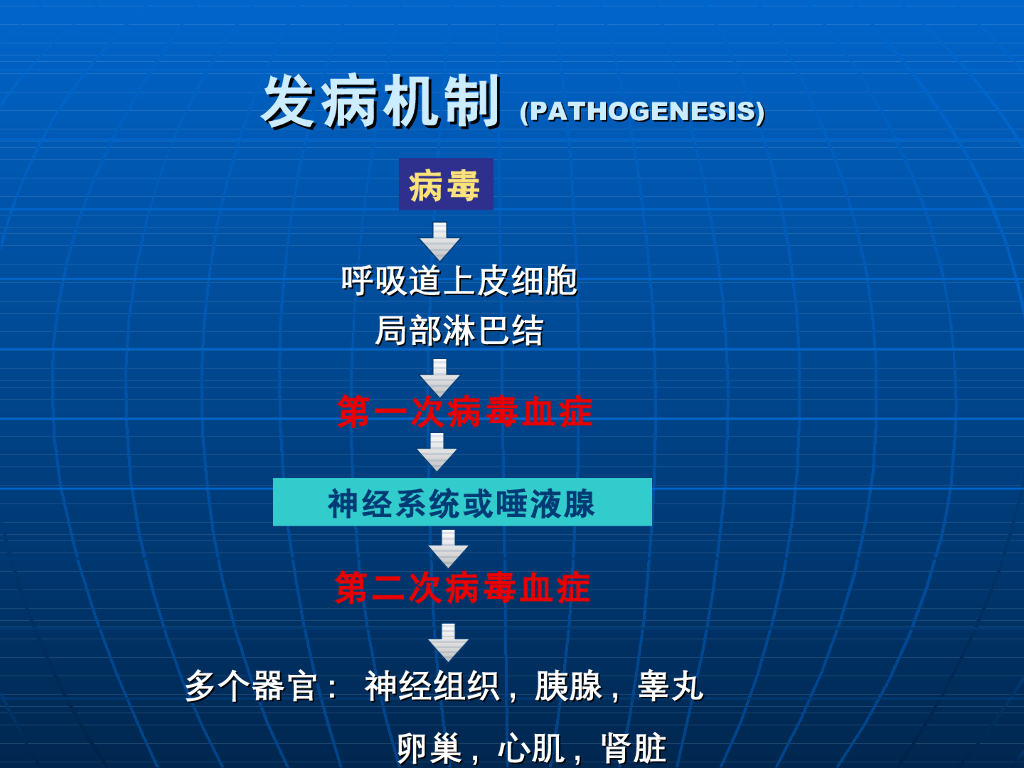 发病机制 (PATHOGENESIS)

病毒

呼吸道上皮细胞
局部淋巴结

第一次病毒血症

神经系统或唾液腺

第二次病毒血症

多个器官： 神经组织，胰腺，睾丸
卵巢，心肌，肾脏